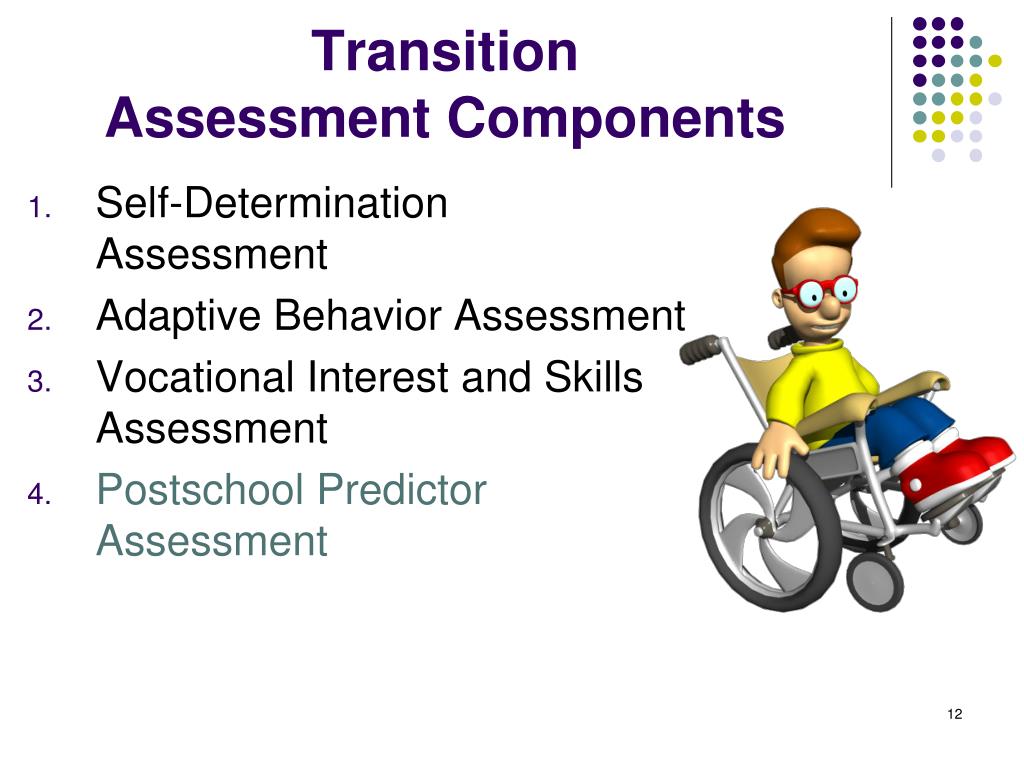 Transition
Assessment Components

1. Self-Determination Assessment
2. Adaptive Behavior Assessment
3. Vocational Interest and Skills Assessment
4. Postschool Predictor Assessment

12